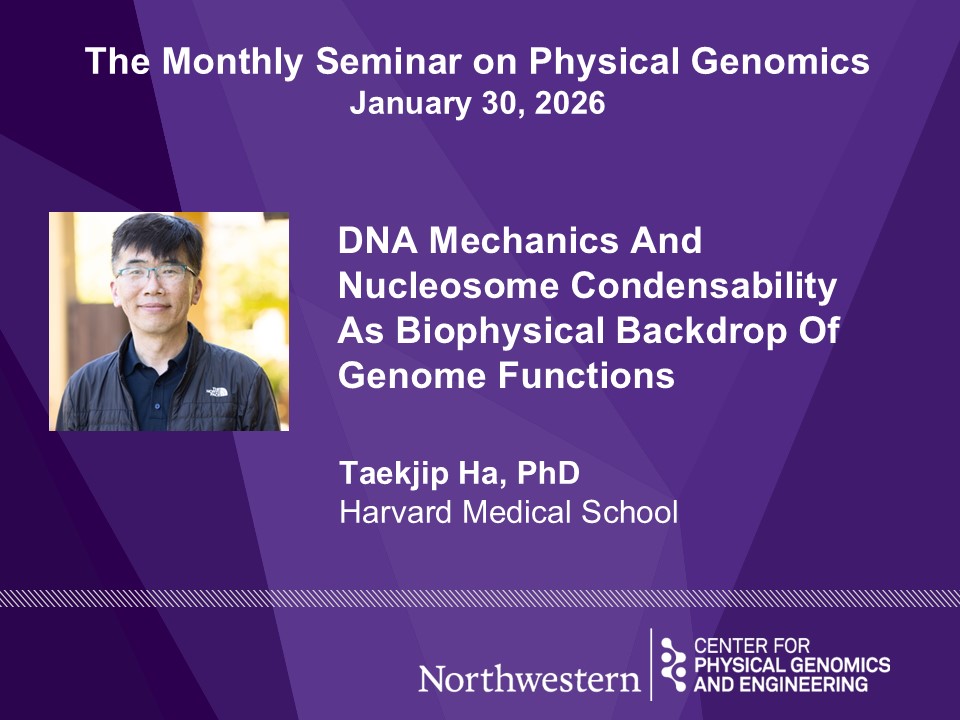 The Monthly Seminar on Physical Genomics
January 30, 2026

DNA Mechanics And Nucleosome Condensability As Biophysical Backdrop Of Genome Functions

Taekjip Ha, PhD
Harvard Medical School

Northwestern

CENTER FOR PHYSICAL GENOMICS AND ENGINEERING